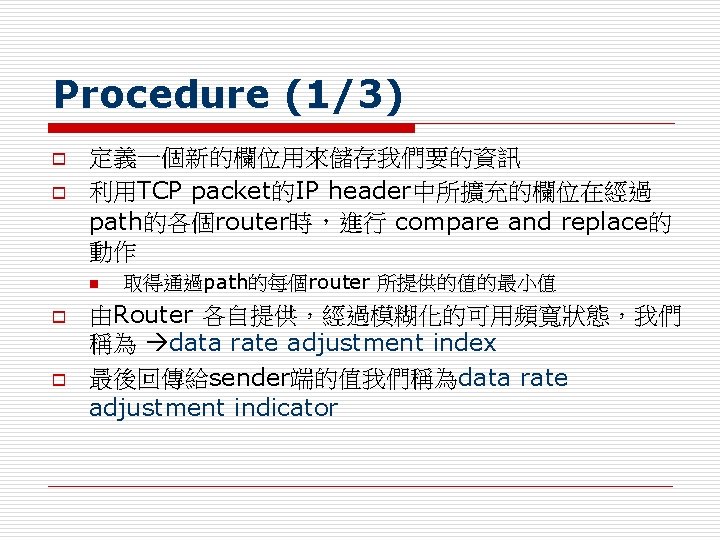 Procedure (1/3)

定義一個新的欄位用來儲存我們要的資訊

利用TCP packet的IP header中所擴充的欄位在經過path的各個router時，進行 compare and replace的動作

取得通過path的每個router 所提供的值的最小值

由Router 各自提供，經過模糊化的可用頻寬狀態，我們稱為 →data rate adjustment index

最後回傳給sender端的值我們稱為data rate adjustment indicator